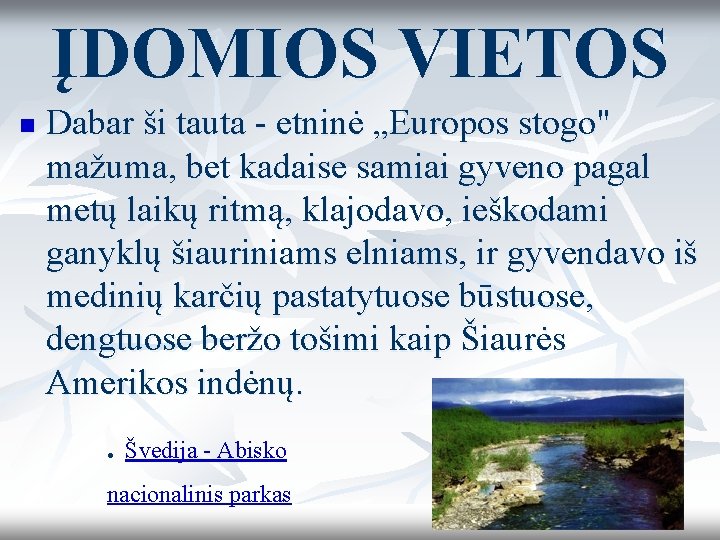 ĮDOMIOS VIETOS

Dabar ši tauta - etninė „Europos stogo" mažuma, bet kadaise samiai gyveno pagal metų laikų ritmą, klajodavo, ieškodami ganyklų šiauriniams elniams, ir gyvendavo iš medinių karčių pastatytuose būstuose, dengtuose beržo tošimi kaip Šiaurės Amerikos indėnų.

Švedija - Abisko nacionalinis parkas